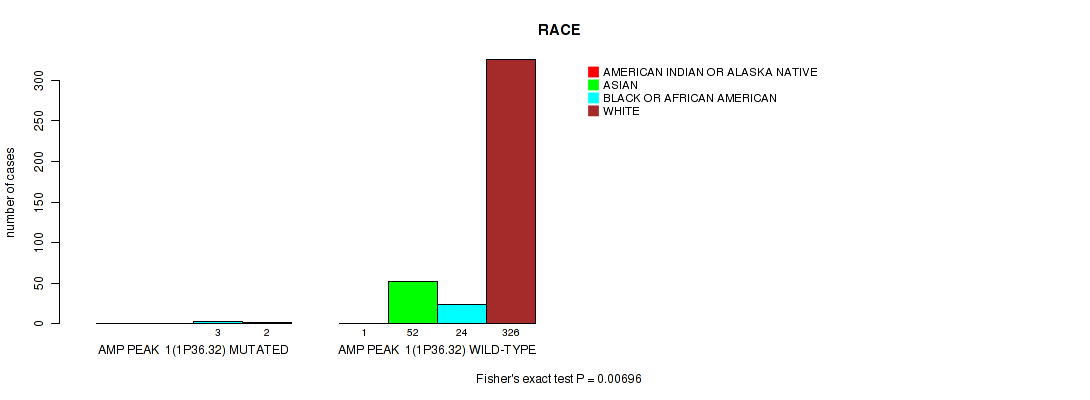 RACE

AMERICAN INDIAN OR ALASKA NATIVE
ASIAN
BLACK OR AFRICAN AMERICAN
WHITE

number of cases

0
50
100
150
200
250
300

3
2
1
52
24
326

AMP PEAK 1(1P36.32) MUTATED
AMP PEAK 1(1P36.32) WILD-TYPE

Fisher's exact test P = 0.00696